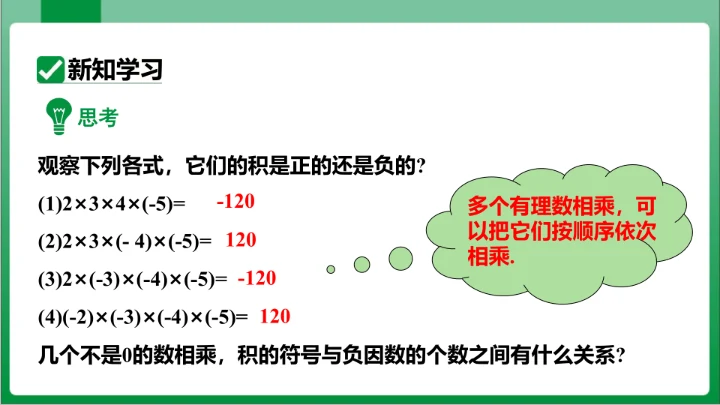 新知学习

思考

观察下列各式，它们的积是正的还是负的?

(1)$2\times3\times4\times(-5)=$ -120

(2)$2\times3\times(-4)\times(-5)=$ 120

(3)$2\times(-3)\times(-4)\times(-5)=$ -120

(4)$(-2)\times(-3)\times(-4)\times(-5)=$ 120

多个有理数相乘，可以把它们按顺序依次相乘.

几个不是0的数相乘，积的符号与负因数的个数之间有什么关系?